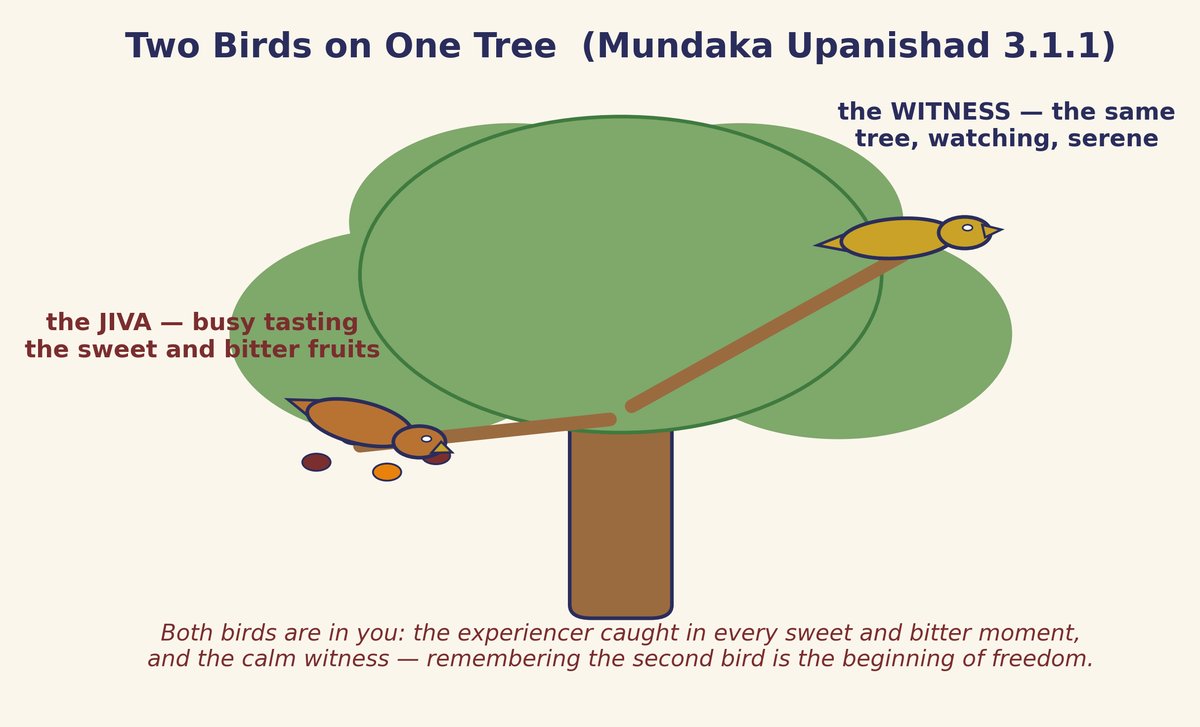 Two Birds on One Tree (Mundaka Upanishad 3.1.1)

the WITNESS — the same tree, watching, serene

the JIVA — busy tasting the sweet and bitter fruits

Both birds are in you: the experiencer caught in every sweet and bitter moment, and the calm witness — remembering the second bird is the beginning of freedom.